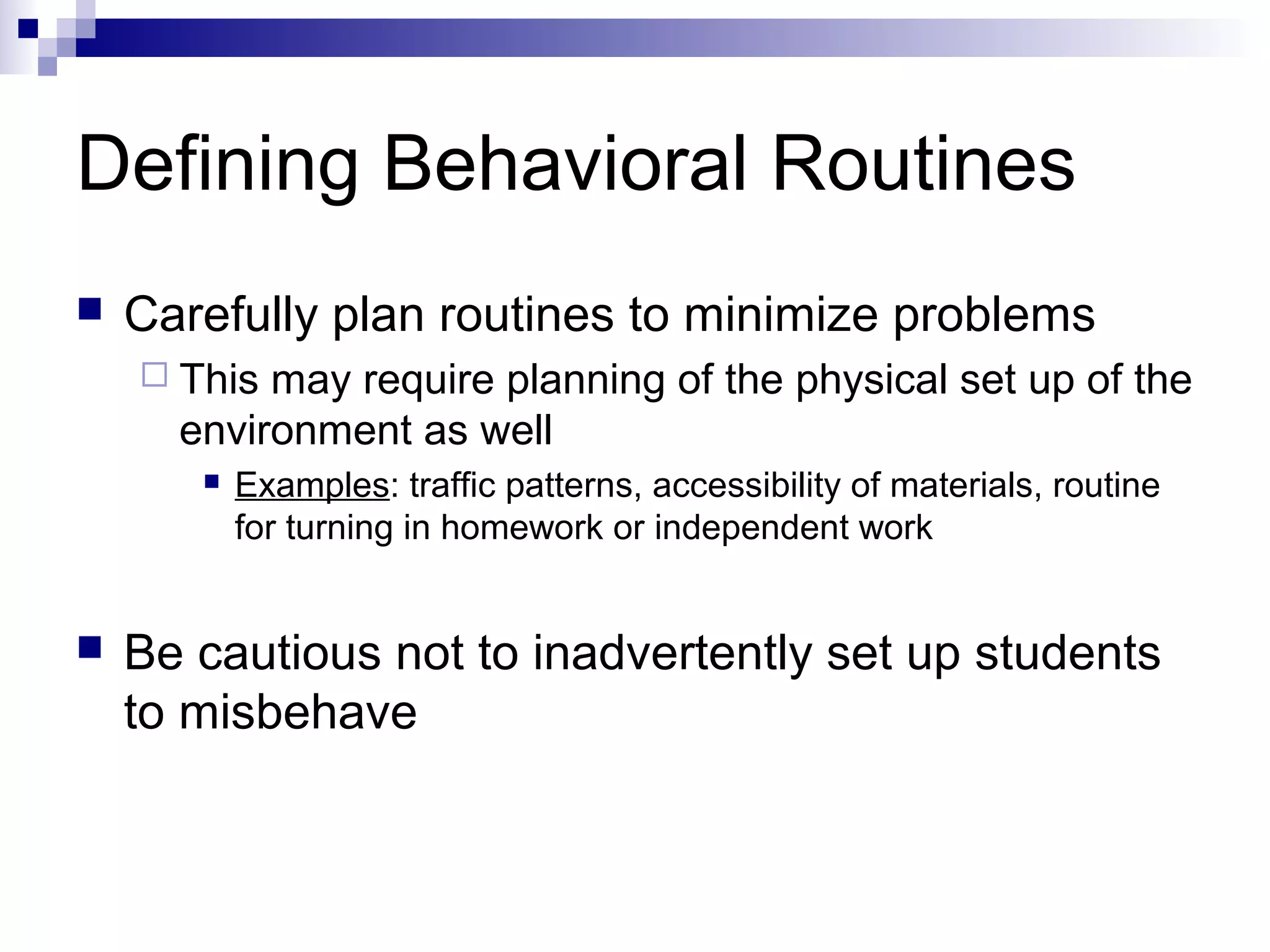 Defining Behavioral Routines

Carefully plan routines to minimize problems

This may require planning of the physical set up of the environment as well

Examples: traffic patterns, accessibility of materials, routine for turning in homework or independent work

Be cautious not to inadvertently set up students to misbehave